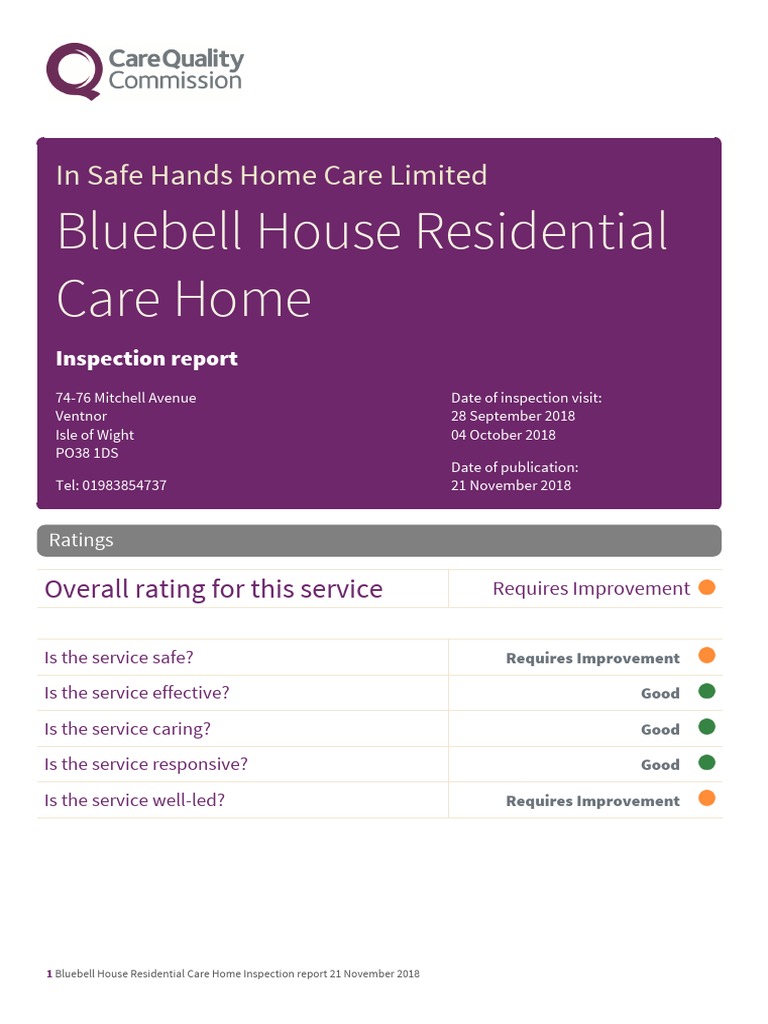 CareQuality Commission

In Safe Hands Home Care Limited

Bluebell House Residential Care Home

Inspection report

74-76 Mitchell Avenue
Ventnor
Isle of Wight
PO38 1DS

Tel: 01983854737

Date of inspection visit:
28 September 2018
04 October 2018

Date of publication:
21 November 2018

Ratings

| Overall rating for this service | Requires Improvement |
|---|---|
| Is the service safe? | Requires Improvement |
| Is the service effective? | Good |
| Is the service caring? | Good |
| Is the service responsive? | Good |
| Is the service well-led? | Requires Improvement |

1 Bluebell House Residential Care Home Inspection report 21 November 2018